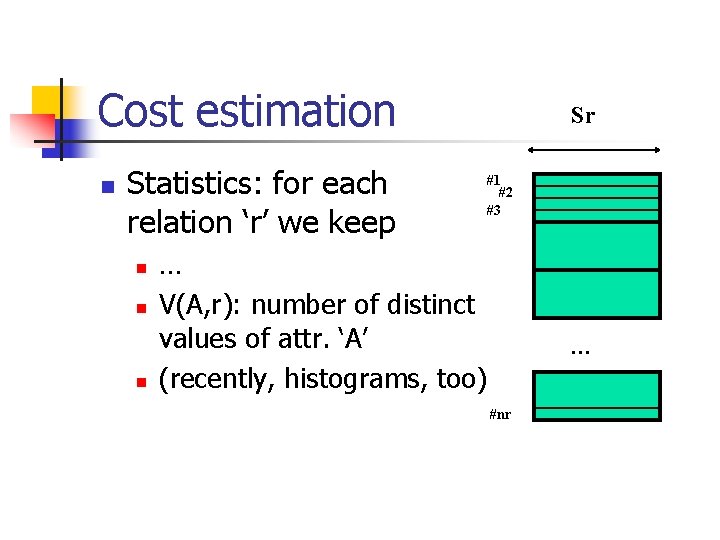 Cost estimation

Statistics: for each relation ‘r’ we keep

…

V(A,r): number of distinct values of attr. ‘A’

(recently, histograms, too)

Sr

#1
#2
#3

…

#nr